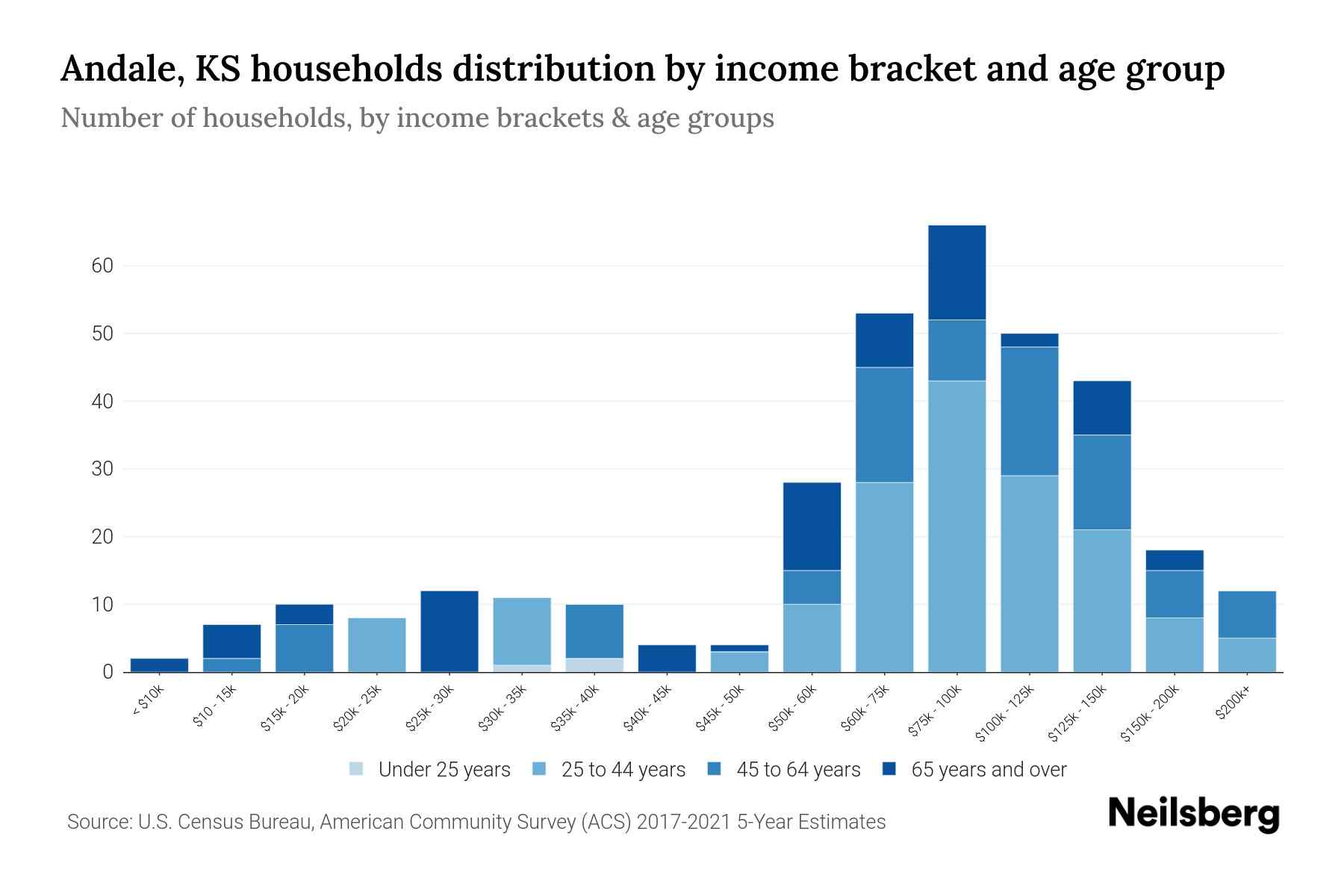 Andale, KS households distribution by income bracket and age group
Number of households, by income brackets & age groups

60
50
40
30
20
10
0

< $10k
$10 - 15k
$15k - 20k
$20k - 25k
$25k - 30k
$30k - 35k
$35k - 40k
$40k - 45k
$45k - 50k
$50k - 60k
$60k - 75k
$75k - 100k
$100k - 125k
$125k - 150k
$150k - 200k
$200k+

Under 25 years
25 to 44 years
45 to 64 years
65 years and over

Source: U.S. Census Bureau, American Community Survey (ACS) 2017-2021 5-Year Estimates

Neilsberg